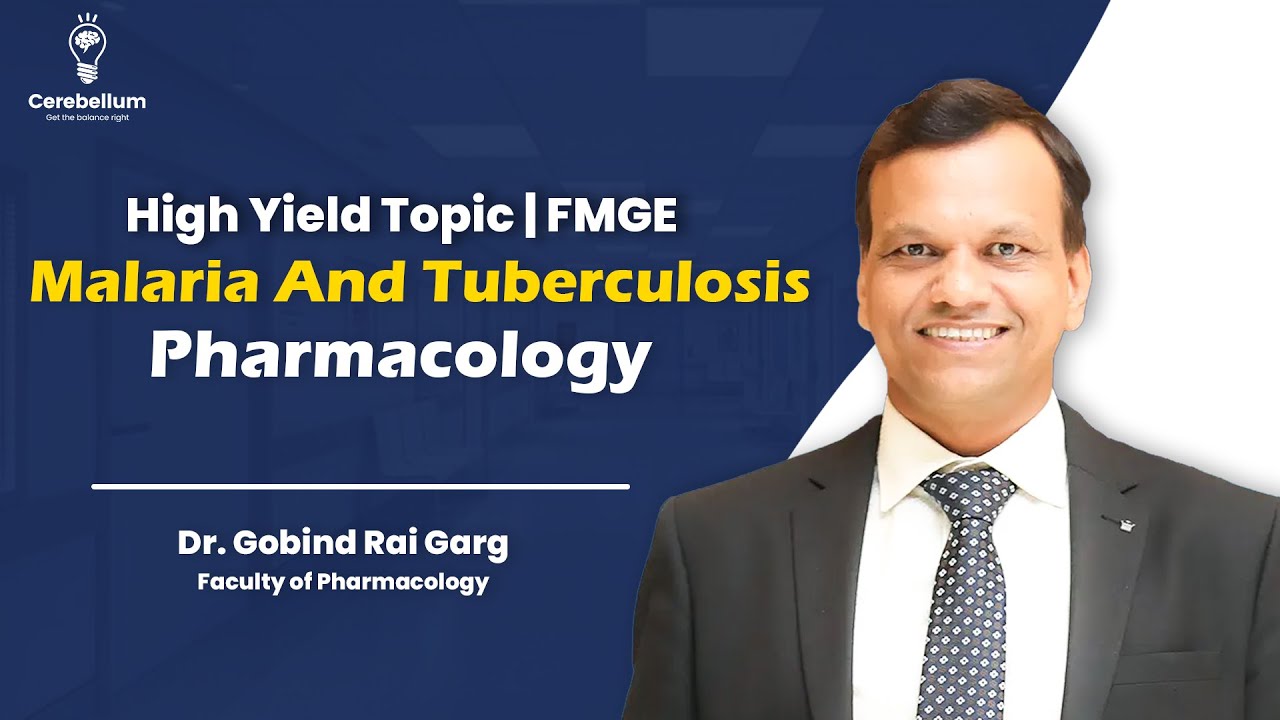 Cerebellum
Get the balance right

High Yield Topic | FMGE
Malaria And Tuberculosis
Pharmacology

Dr. Gobind Rai Garg
Faculty of Pharmacology